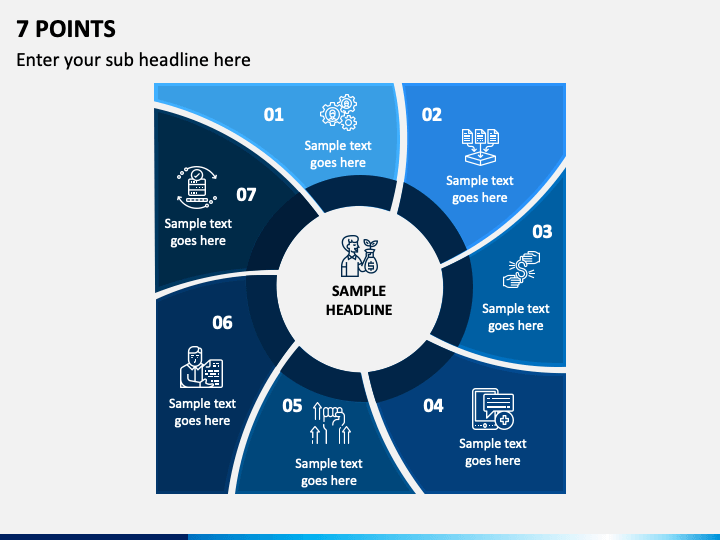 7 POINTS

Enter your sub headline here

01
Sample text goes here

02
Sample text goes here

03
Sample text goes here

04
Sample text goes here

05
Sample text goes here

06
Sample text goes here

07
Sample text goes here

SAMPLE HEADLINE